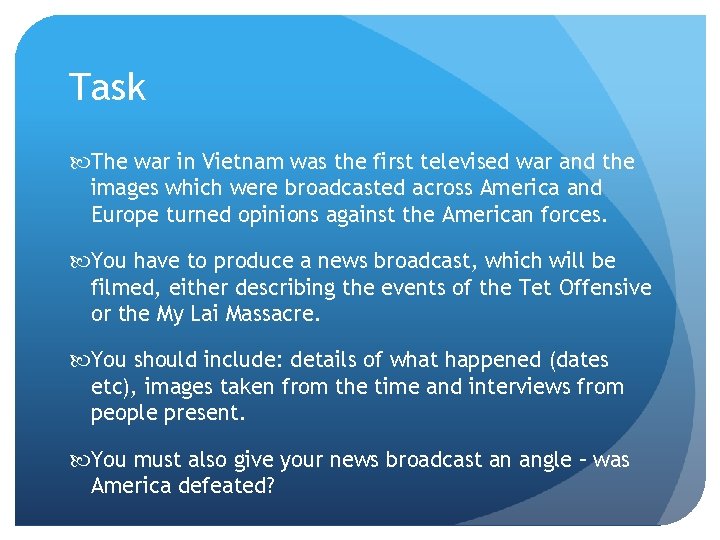 Task

The war in Vietnam was the first televised war and the images which were broadcasted across America and Europe turned opinions against the American forces.

You have to produce a news broadcast, which will be filmed, either describing the events of the Tet Offensive or the My Lai Massacre.

You should include: details of what happened (dates etc), images taken from the time and interviews from people present.

You must also give your news broadcast an angle – was America defeated?